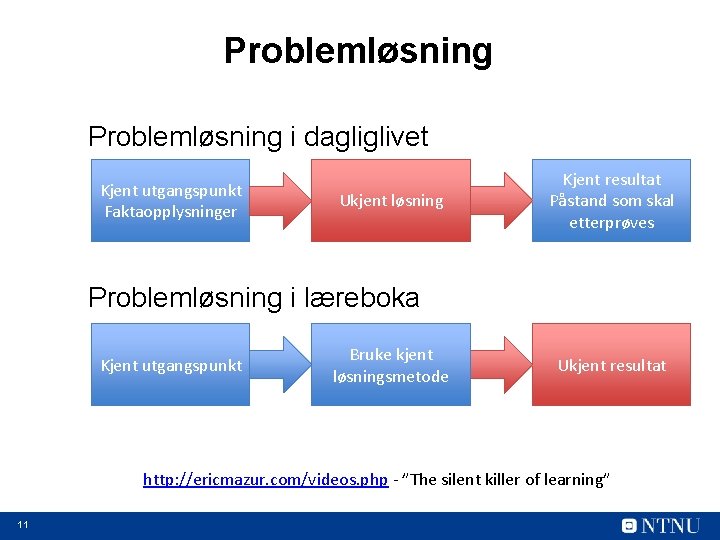 Problemløsning

Problemløsning i dagliglivet

Kjent utgangspunkt
Faktaopplysninger

Ukjent løsning

Kjent resultat
Påstand som skal etterprøves

Problemløsning i læreboka

Kjent utgangspunkt

Bruke kjent løsningsmetode

Ukjent resultat

http://ericmazur.com/videos.php - "The silent killer of learning"

11

NTNU